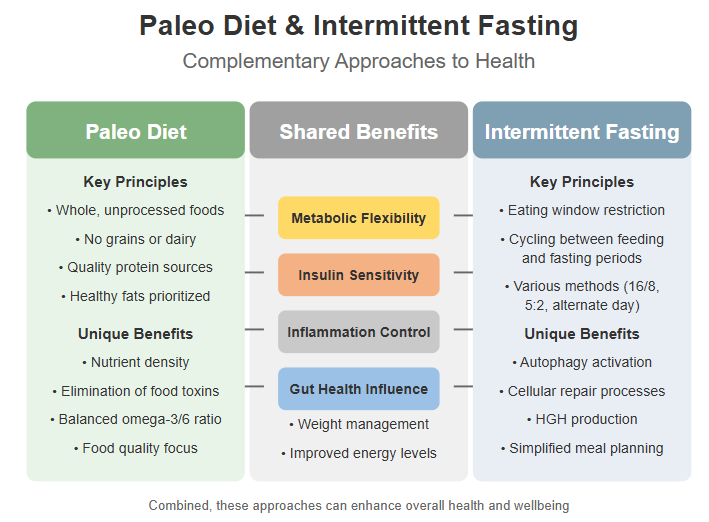 Paleo Diet & Intermittent Fasting
Complementary Approaches to Health

Paleo Diet

Key Principles
• Whole, unprocessed foods
• No grains or dairy
• Quality protein sources
• Healthy fats prioritized

Unique Benefits
• Nutrient density
• Elimination of food toxins
• Balanced omega-3/6 ratio
• Food quality focus

Shared Benefits

Metabolic Flexibility
Insulin Sensitivity
Inflammation Control
Gut Health Influence
• Weight management
• Improved energy levels

Intermittent Fasting

Key Principles
• Eating window restriction
• Cycling between feeding and fasting periods
• Various methods (16/8, 5:2, alternate day)

Unique Benefits
• Autophagy activation
• Cellular repair processes
• HGH production
• Simplified meal planning

Combined, these approaches can enhance overall health and wellbeing